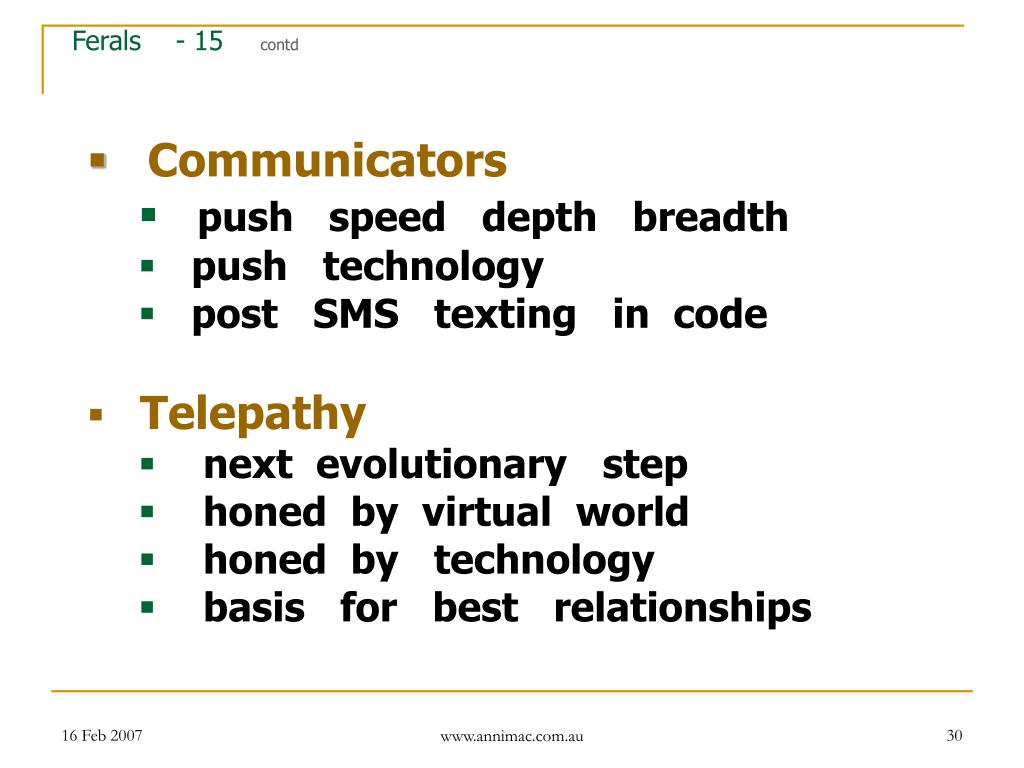 Ferals - 15 contd

- Communicators
  - push speed depth breadth
  - push technology
  - post SMS texting in code

- Telepathy
  - next evolutionary step
  - honed by virtual world
  - honed by technology
  - basis for best relationships

16 Feb 2007 www.annimac.com.au 30